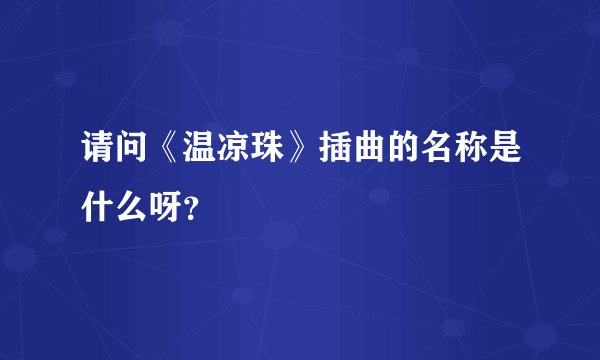 请问《温凉珠》插曲的名称是什么呀?